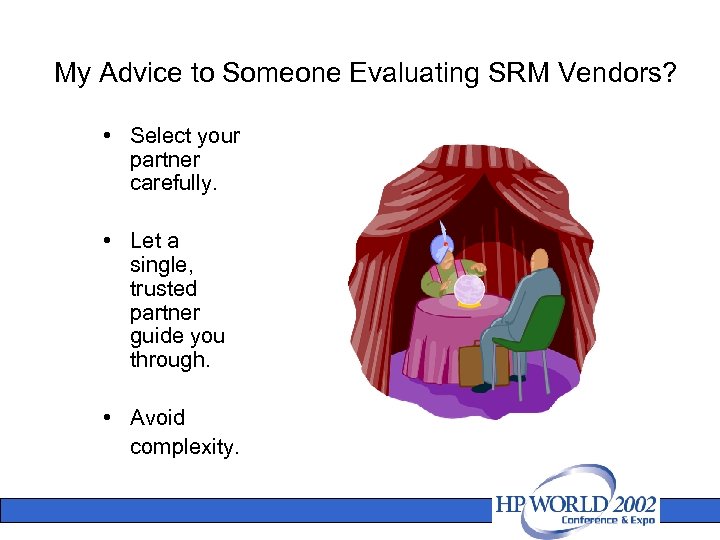 My Advice to Someone Evaluating SRM Vendors?

• Select your partner carefully.

• Let a single, trusted partner guide you through.

• Avoid complexity.

HP WORLD 2002
Conference & Expo